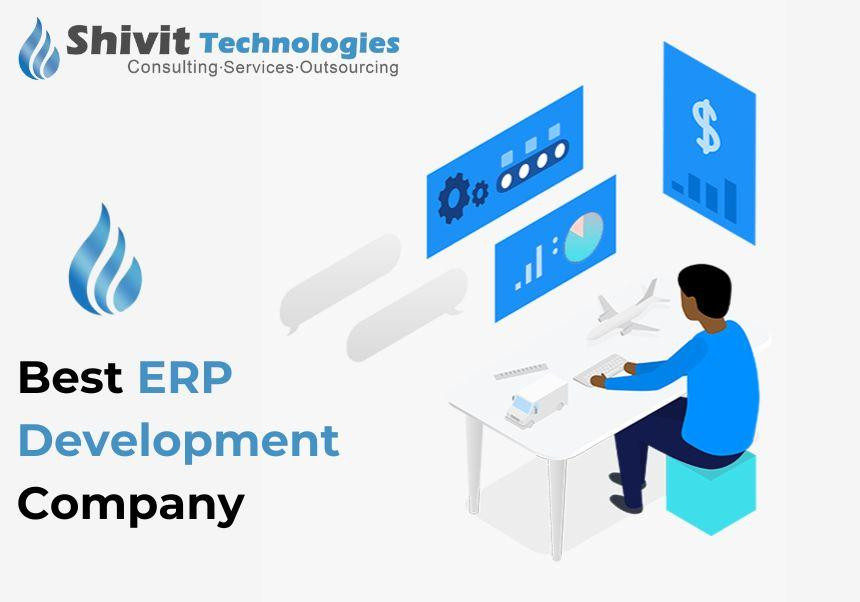 Shivit Technologies
Consulting·Services·Outsourcing

$

Best ERP Development Company